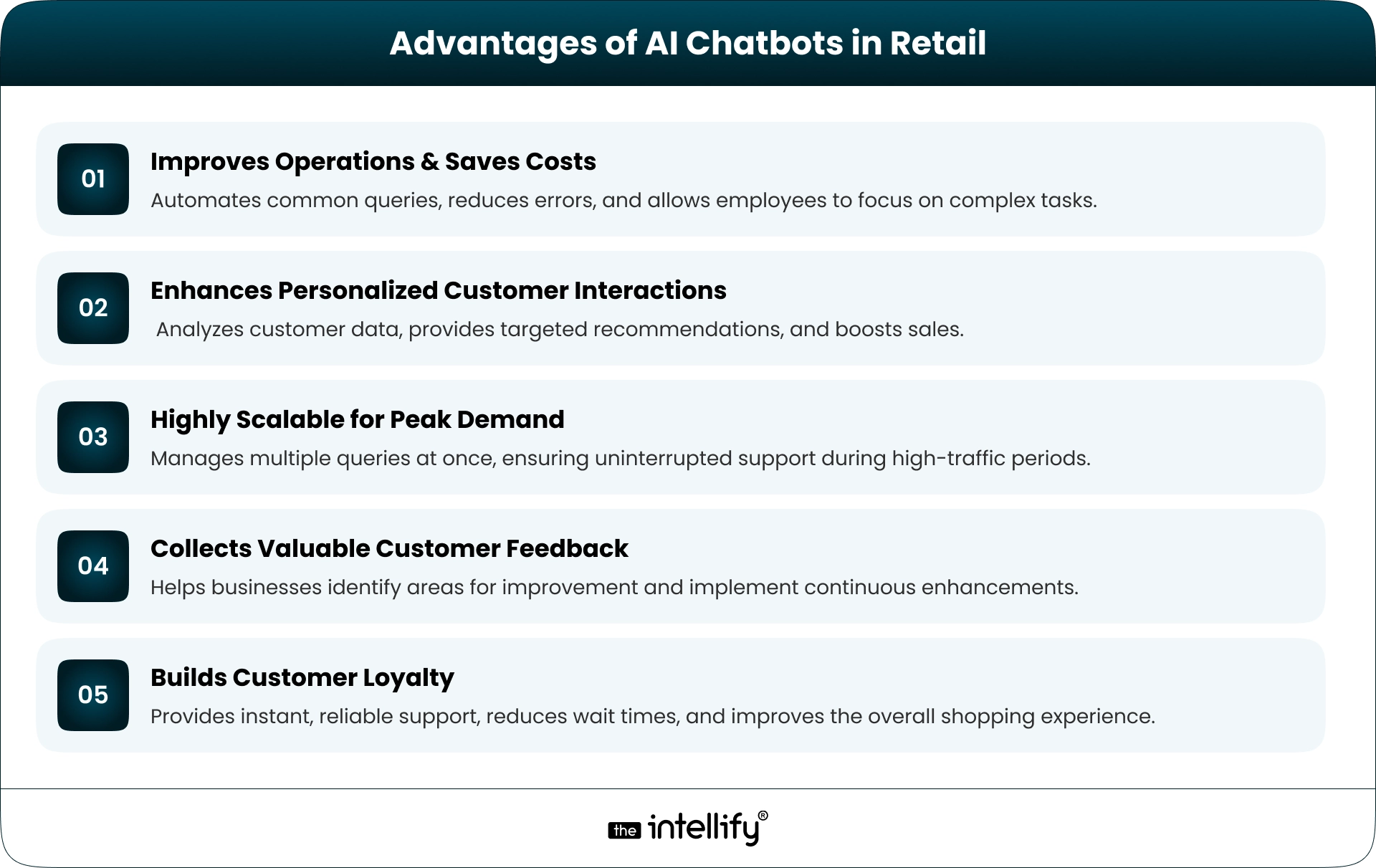 Advantages of AI Chatbots in Retail

01
Improves Operations & Saves Costs
Automates common queries, reduces errors, and allows employees to focus on complex tasks.

02
Enhances Personalized Customer Interactions
Analyzes customer data, provides targeted recommendations, and boosts sales.

03
Highly Scalable for Peak Demand
Manages multiple queries at once, ensuring uninterrupted support during high-traffic periods.

04
Collects Valuable Customer Feedback
Helps businesses identify areas for improvement and implement continuous enhancements.

05
Builds Customer Loyalty
Provides instant, reliable support, reduces wait times, and improves the overall shopping experience.

the intellify®